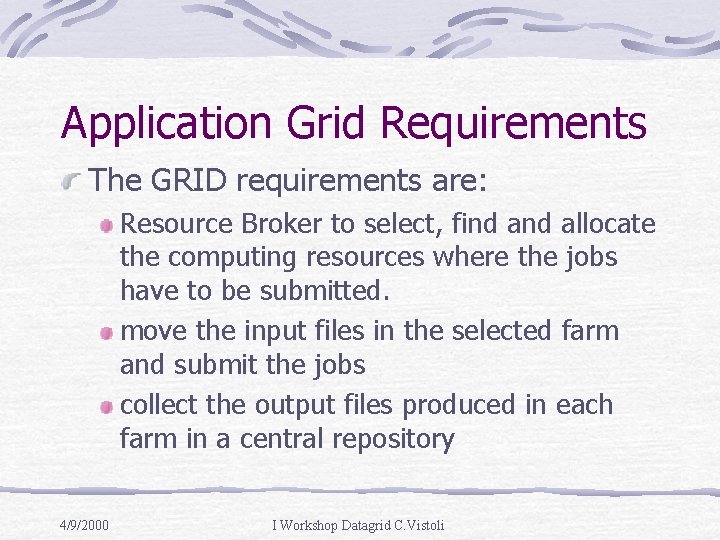 Application Grid Requirements

The GRID requirements are:

Resource Broker to select, find and allocate the computing resources where the jobs have to be submitted.

move the input files in the selected farm and submit the jobs

collect the output files produced in each farm in a central repository

4/9/2000

I Workshop Datagrid C.Vistoli